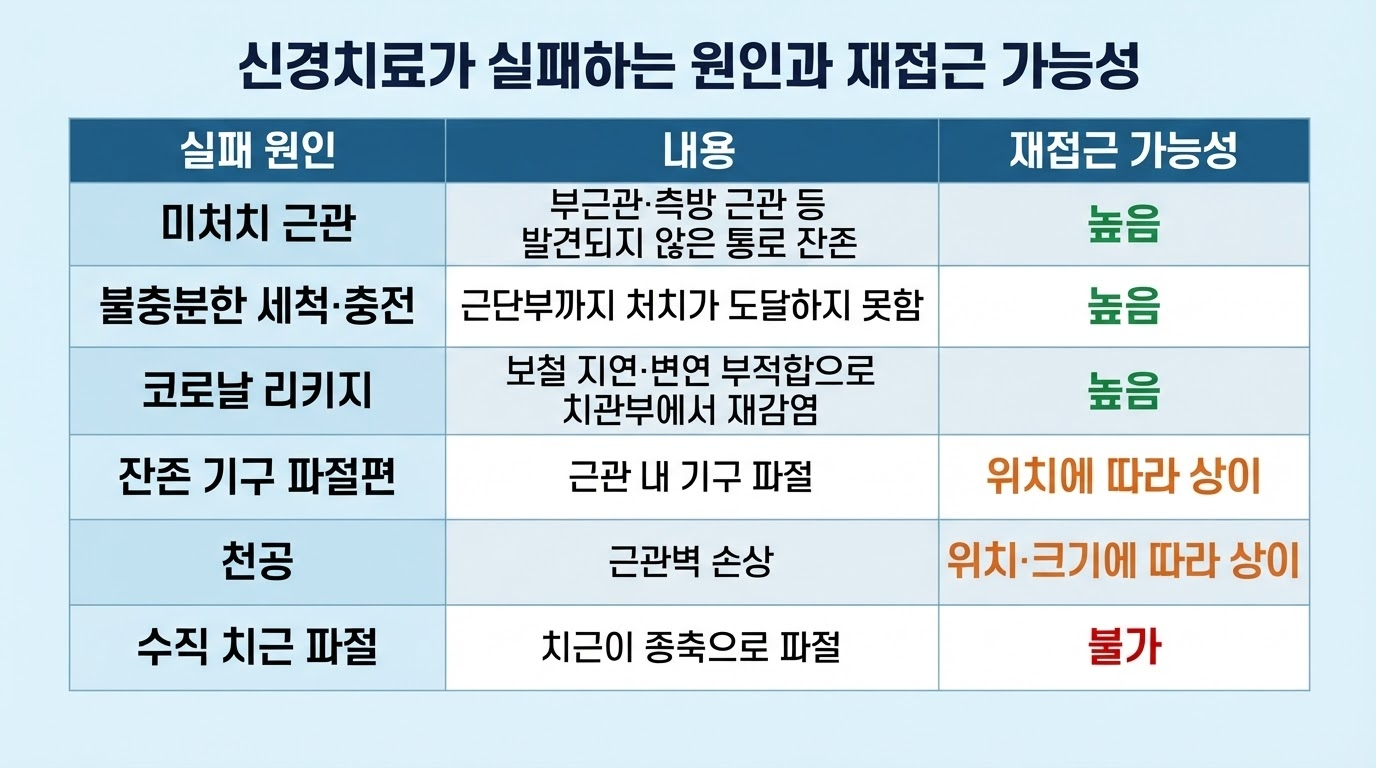 신경치료가 실패하는 원인과 재접근 가능성

| 실패 원인 | 내용 | 재접근 가능성 |
|---|---|---|
| 미처치 근관 | 부근관·측방 근관 등 발견되지 않은 통로 잔존 | 높음 |
| 불충분한 세척·충전 | 근단부까지 처치가 도달하지 못함 | 높음 |
| 코로날 리키지 | 보철 지연·변연 부적합으로 치관부에서 재감염 | 높음 |
| 잔존 기구 파절편 | 근관 내 기구 파절 | 위치에 따라 상이 |
| 천공 | 근관벽 손상 | 위치·크기에 따라 상이 |
| 수직 치근 파절 | 치근이 종축으로 파절 | 불가 |